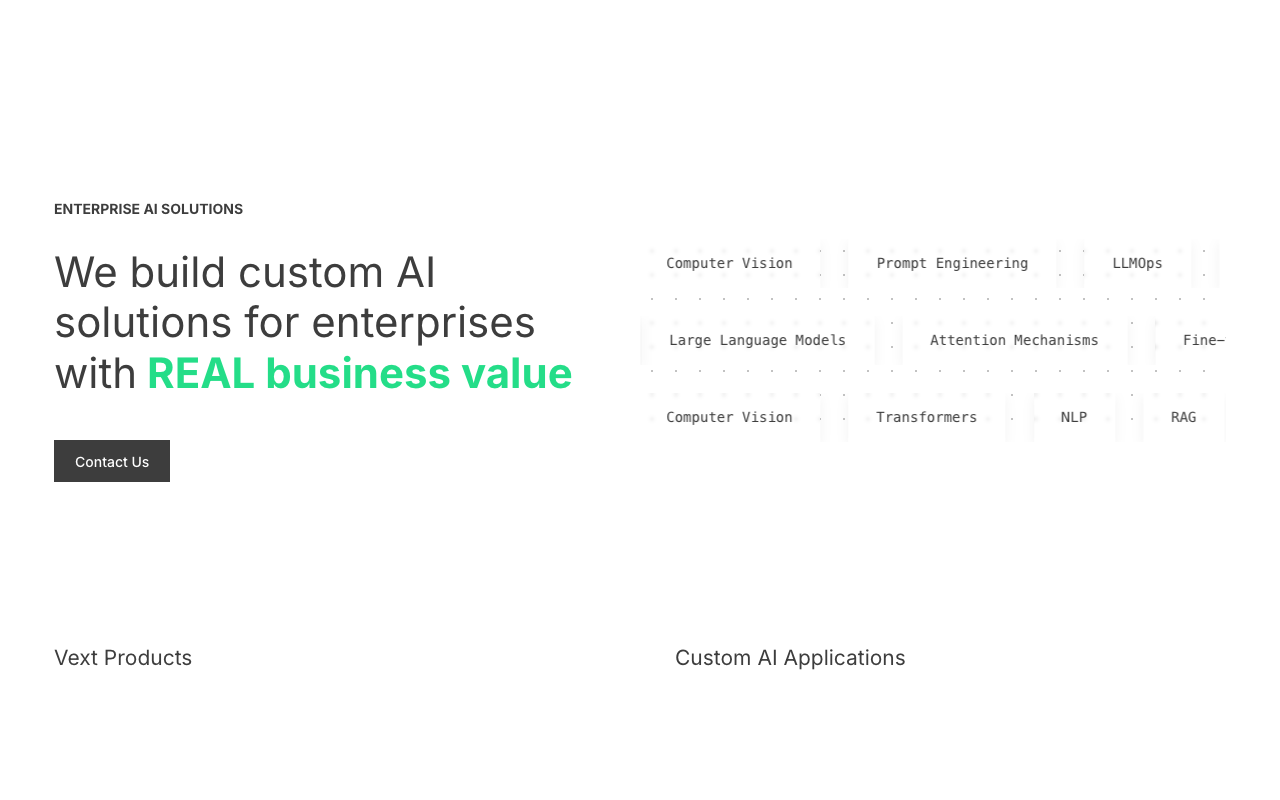 ENTERPRISE AI SOLUTIONS

We build custom AI solutions for enterprises with REAL business value

Contact Us

Computer Vision
Prompt Engineering
LLMOps
Large Language Models
Attention Mechanisms
Fine-
Computer Vision
Transformers
NLP
RAG

Vext Products

Custom AI Applications